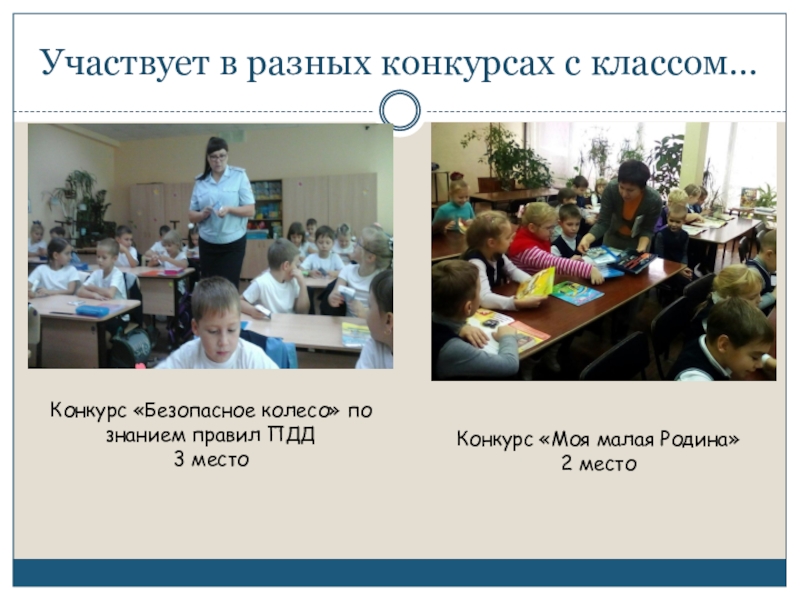 Участвует в разных конкурсах с классом…

Конкурс «Безопасное колесо» по знанием правил ПДД
3 место

Конкурс «Моя малая Родина»
2 место